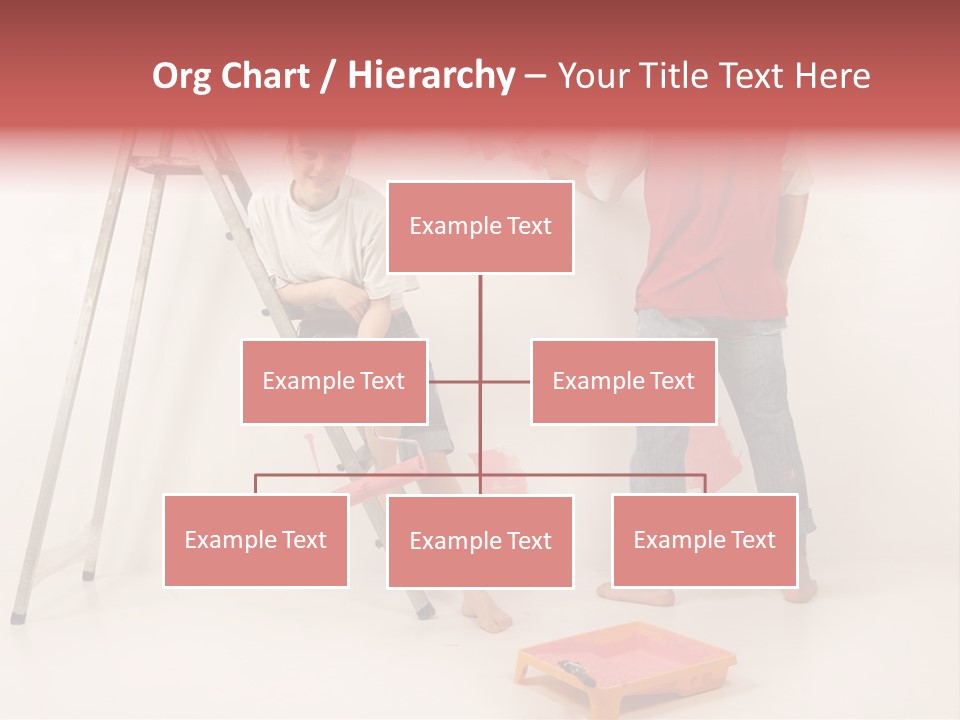 Org Chart / Hierarchy – Your Title Text Here

Example Text

Example Text

Example Text

Example Text

Example Text

Example Text